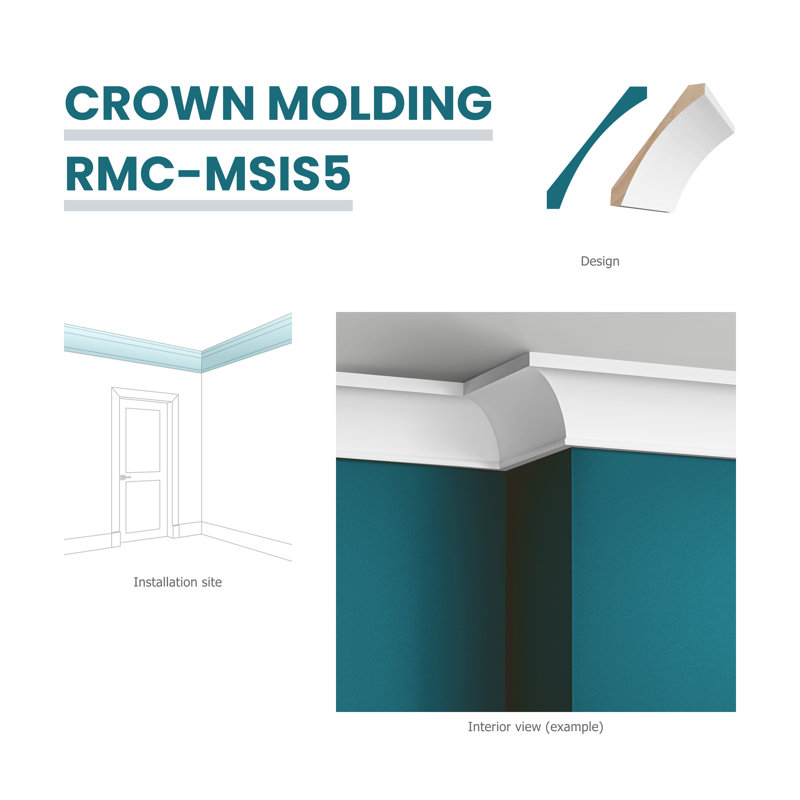 CROWN MOLDING
RMC-MSIS5

Design

Installation site

Interior view (example)